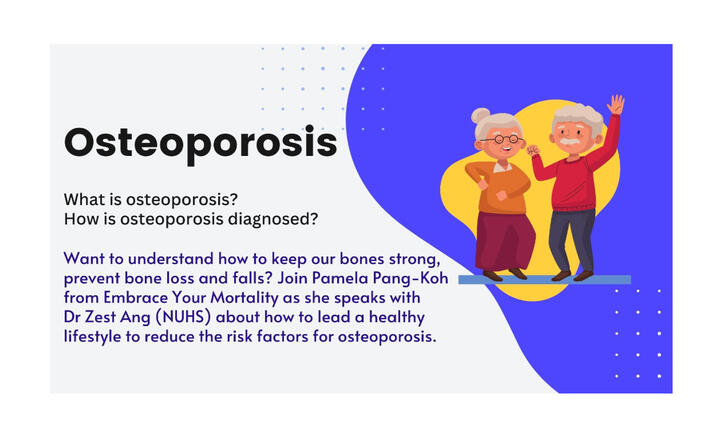 Osteoporosis

What is osteoporosis?
How is osteoporosis diagnosed?

Want to understand how to keep our bones strong, prevent bone loss and falls? Join Pamela Pang-Koh from Embrace Your Mortality as she speaks with Dr Zest Ang (NUHS) about how to lead a healthy lifestyle to reduce the risk factors for osteoporosis.